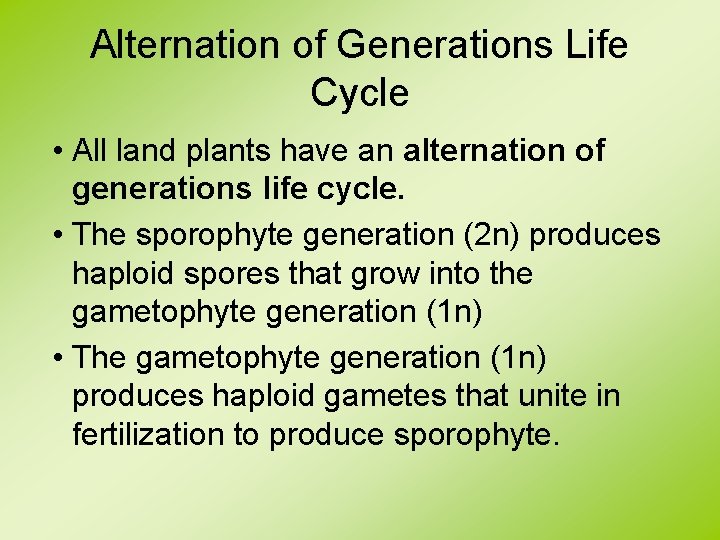 Alternation of Generations Life Cycle

• All land plants have an alternation of generations life cycle.

• The sporophyte generation (2n) produces haploid spores that grow into the gametophyte generation (1n)

• The gametophyte generation (1n) produces haploid gametes that unite in fertilization to produce sporophyte.